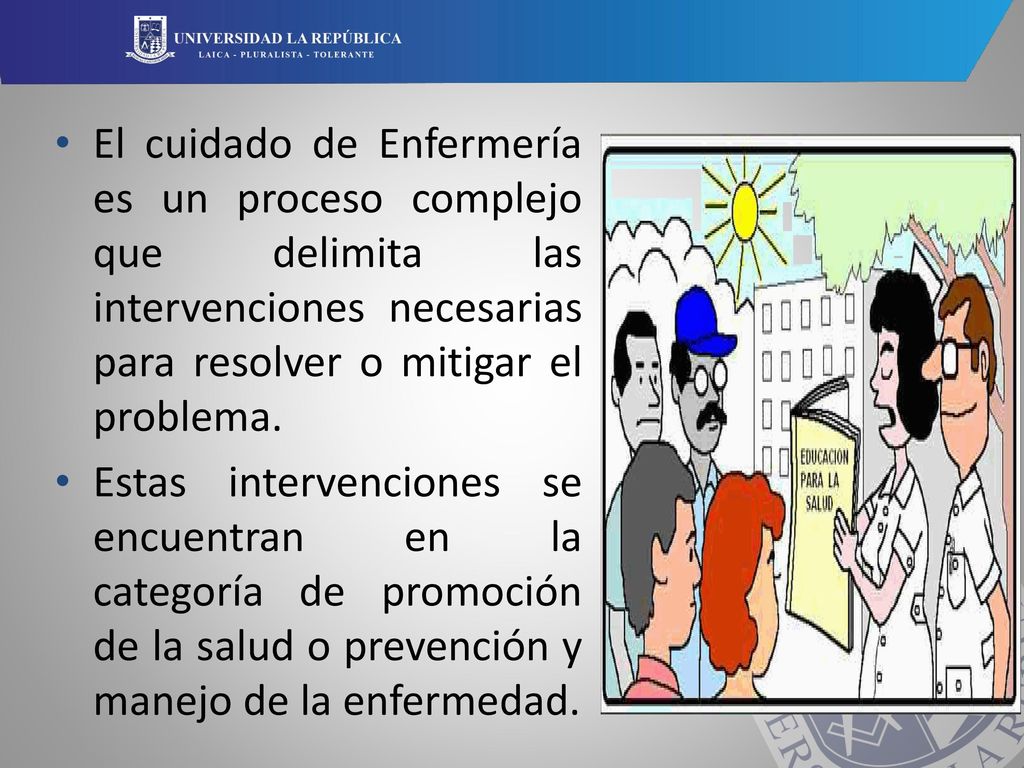 UNIVERSIDAD LA REPÚBLICA
LAICA - PLURALISTA - TOLERANTE

• El cuidado de Enfermería es un proceso complejo que delimita las intervenciones necesarias para resolver o mitigar el problema.

• Estas intervenciones se encuentran en la categoría de promoción de la salud o prevención y manejo de la enfermedad.

EDUCACIÓN PARA LA SALUD